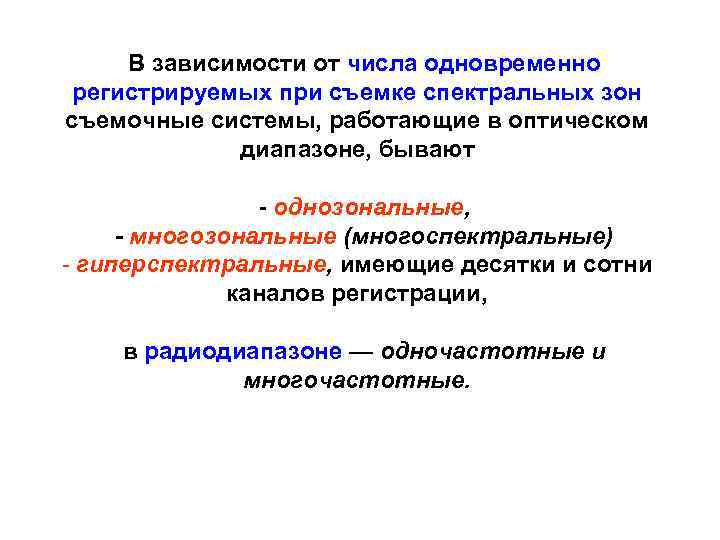 В зависимости от числа одновременно регистрируемых при съемке спектральных зон съемочные системы, работающие в оптическом диапазоне, бывают

- однозональные,
- многозональные (многоспектральные)
- гиперспектральные, имеющие десятки и сотни каналов регистрации,

в радиодиапазоне — одночастотные и многочастотные.